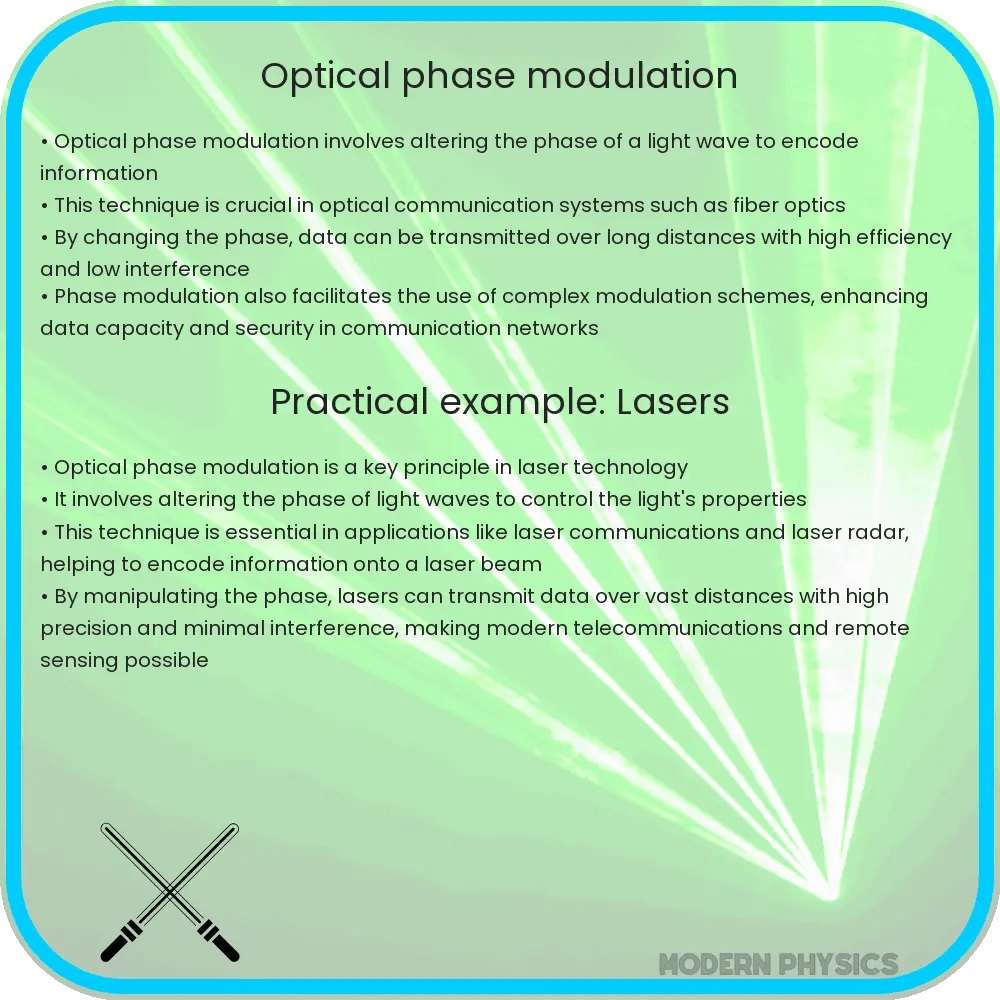 Optical phase modulation

• Optical phase modulation involves altering the phase of a light wave to encode information
• This technique is crucial in optical communication systems such as fiber optics
• By changing the phase, data can be transmitted over long distances with high efficiency and low interference
• Phase modulation also facilitates the use of complex modulation schemes, enhancing data capacity and security in communication networks

Practical example: Lasers

• Optical phase modulation is a key principle in laser technology
• It involves altering the phase of light waves to control the light's properties
• This technique is essential in applications like laser communications and laser radar, helping to encode information onto a laser beam
• By manipulating the phase, lasers can transmit data over vast distances with high precision and minimal interference, making modern telecommunications and remote sensing possible

MODERN PHYSICS